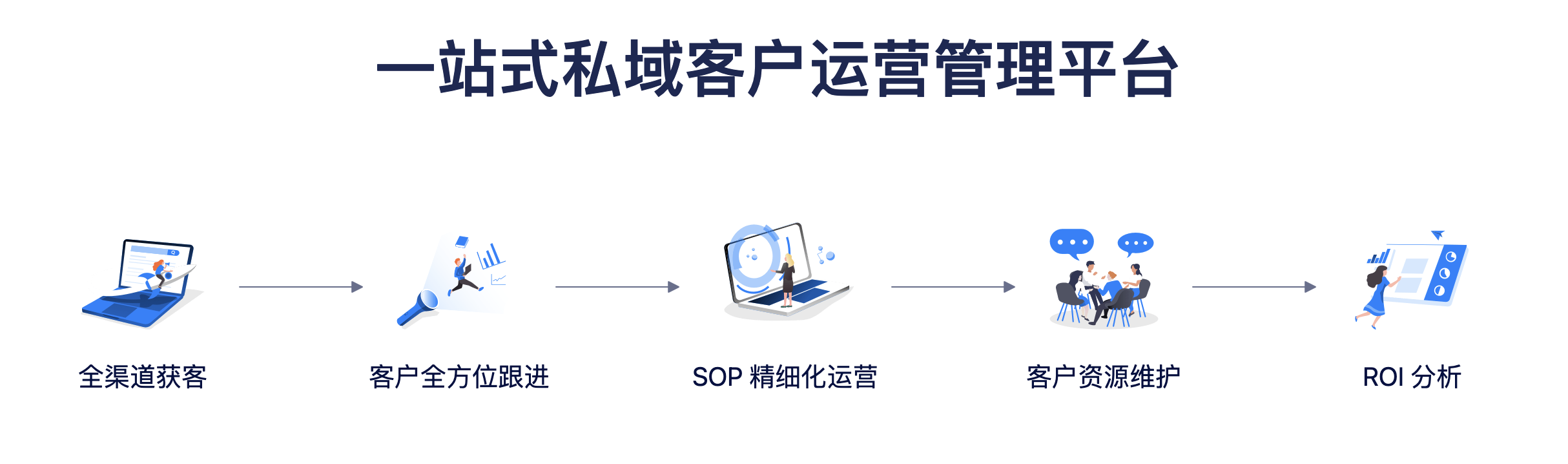 一站式私域客户运营管理平台

全渠道获客

客户全方位跟进

SOP 精细化运营

客户资源维护

ROI 分析